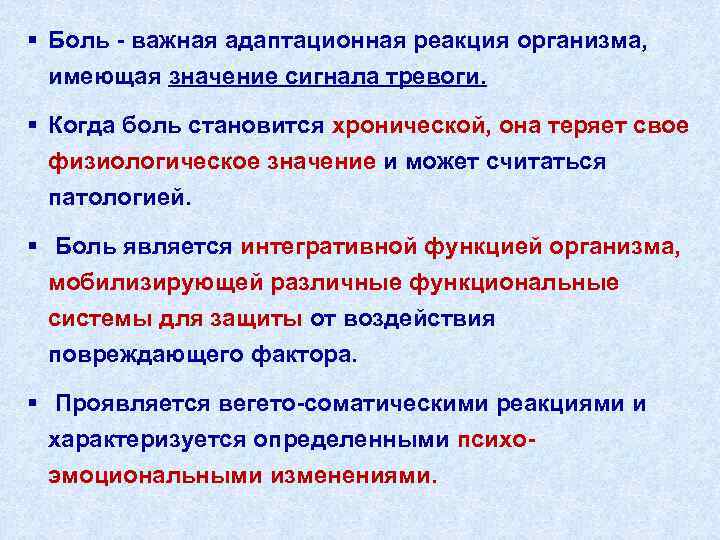 ▪ Боль - важная адаптационная реакция организма, имеющая значение сигнала тревоги.

▪ Когда боль становится хронической, она теряет свое физиологическое значение и может считаться патологией.

▪ Боль является интегративной функцией организма, мобилизирующей различные функциональные системы для защиты от воздействия повреждающего фактора.

▪ Проявляется вегето-соматическими реакциями и характеризуется определенными психо-эмоциональными изменениями.